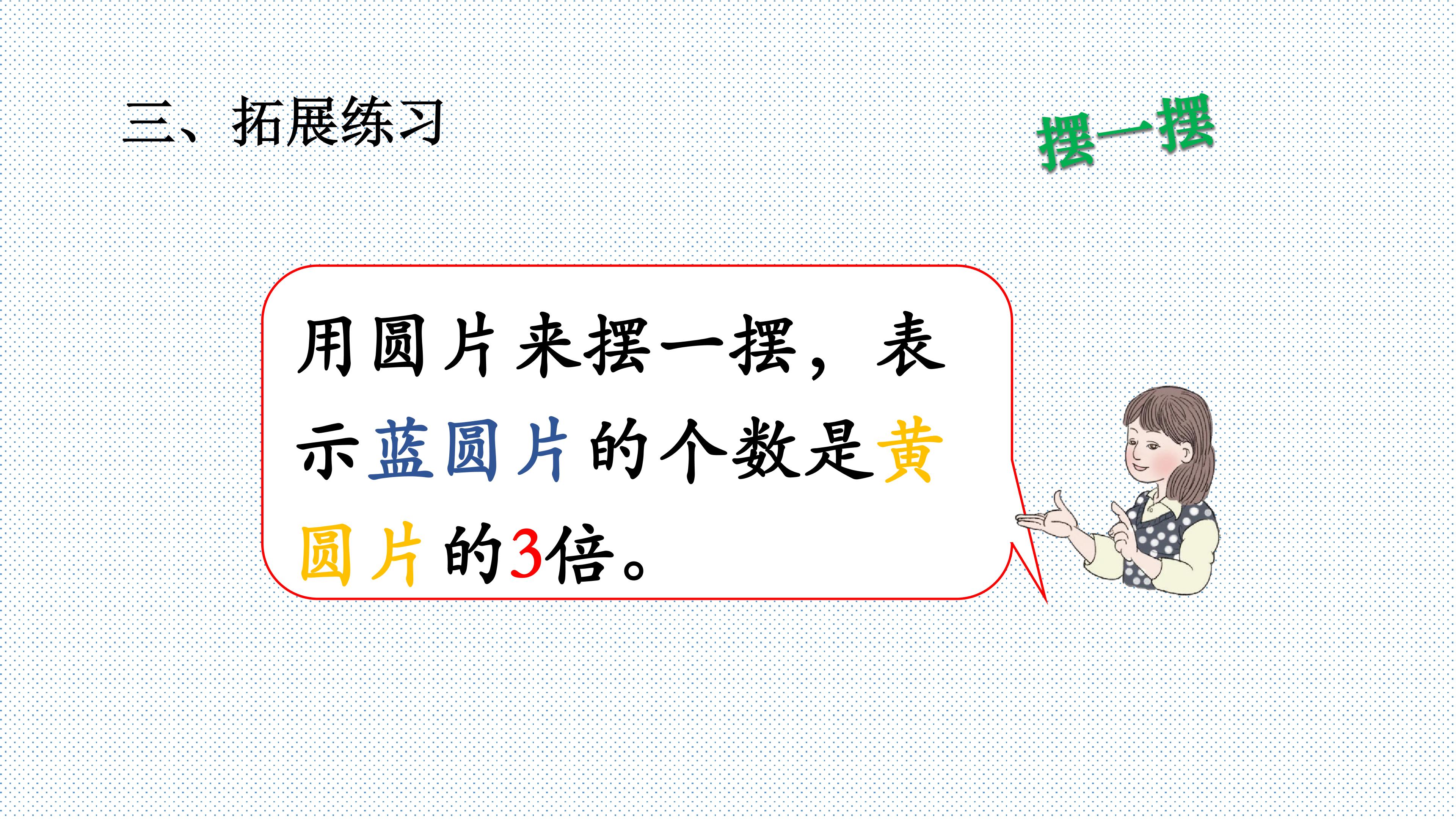 三、拓展练习

摆一摆

用圆片来摆一摆，表示蓝圆片的个数是黄圆片的3倍。